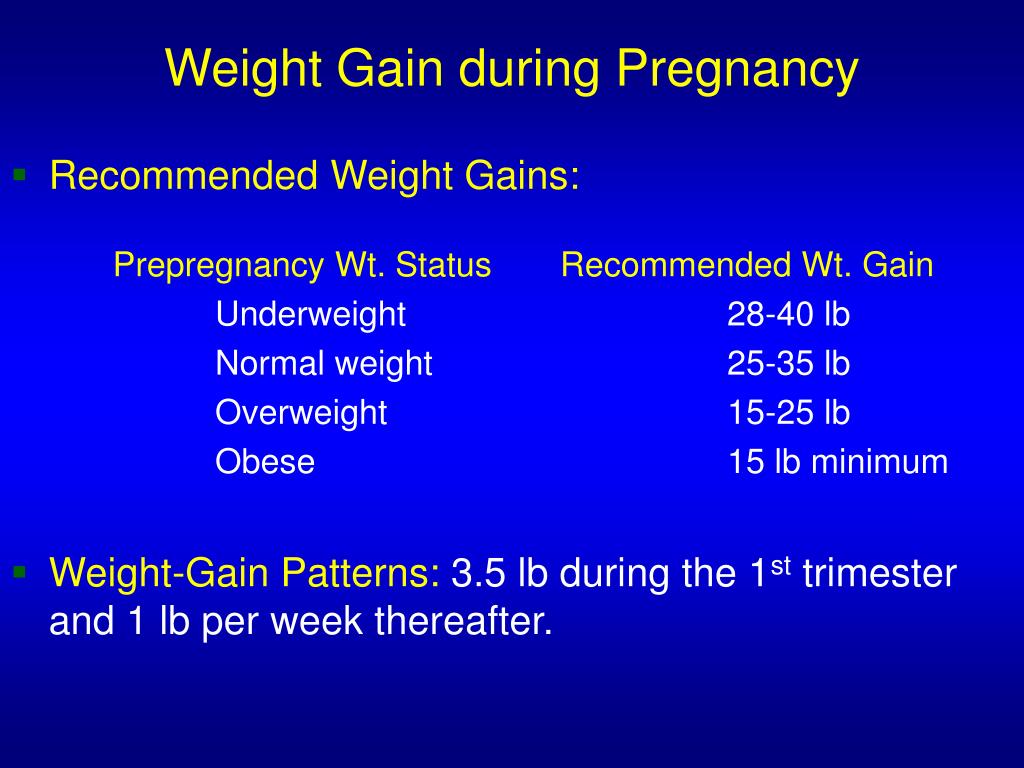 Weight Gain during Pregnancy

▪ Recommended Weight Gains:

| Prepregnancy Wt. Status | Recommended Wt. Gain |
|---|---|
| Underweight | 28-40 lb |
| Normal weight | 25-35 lb |
| Overweight | 15-25 lb |
| Obese | 15 lb minimum |

▪ Weight-Gain Patterns: 3.5 lb during the 1$^{st}$ trimester and 1 lb per week thereafter.